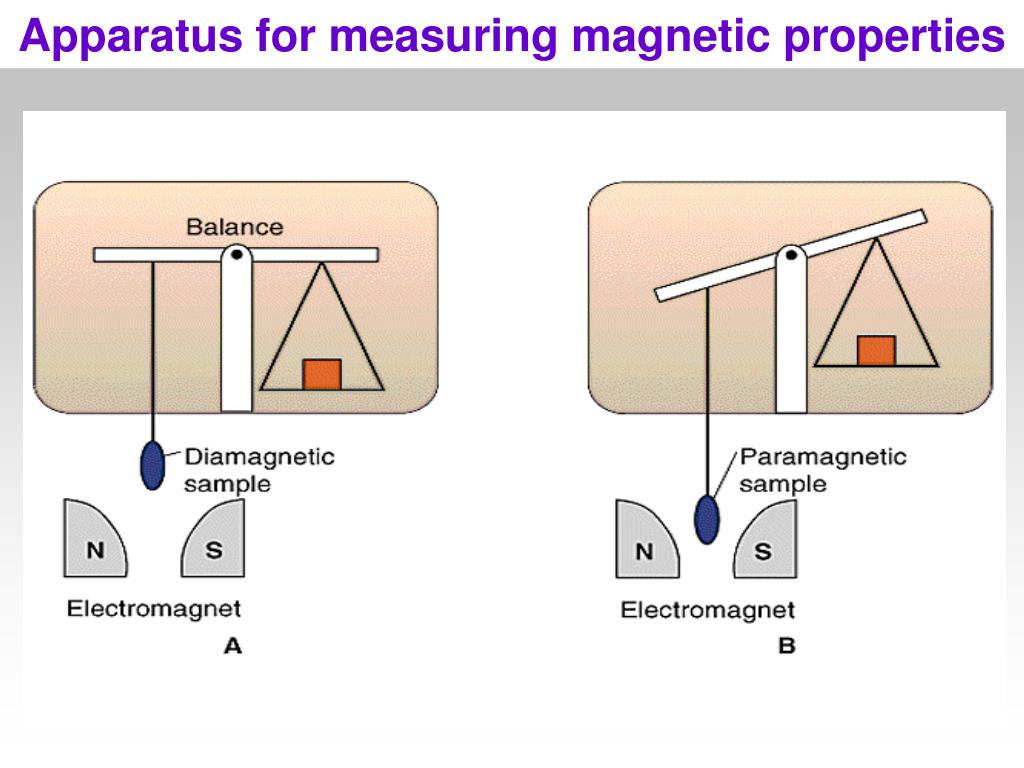 Apparatus for measuring magnetic properties

Balance

Diamagnetic sample

N

S

Electromagnet

A

Paramagnetic sample

N

S

Electromagnet

B